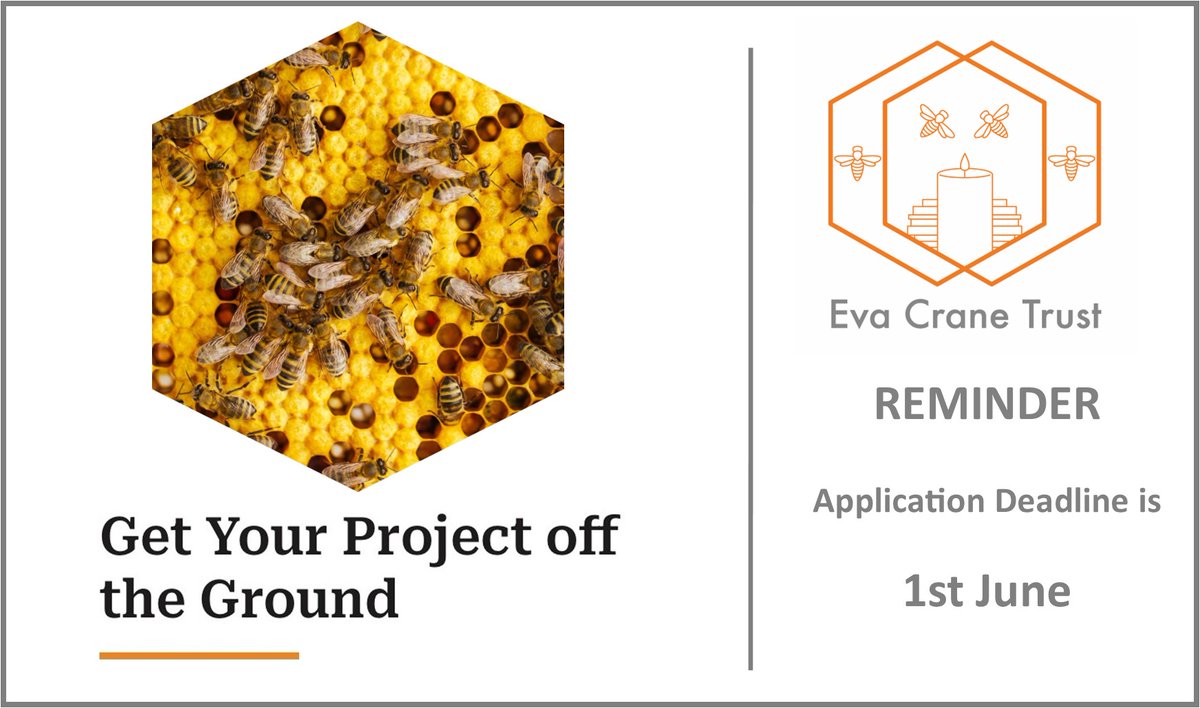 Get Your Project off the Ground

Eva Crane Trust

REMINDER

Application Deadline is

1st June